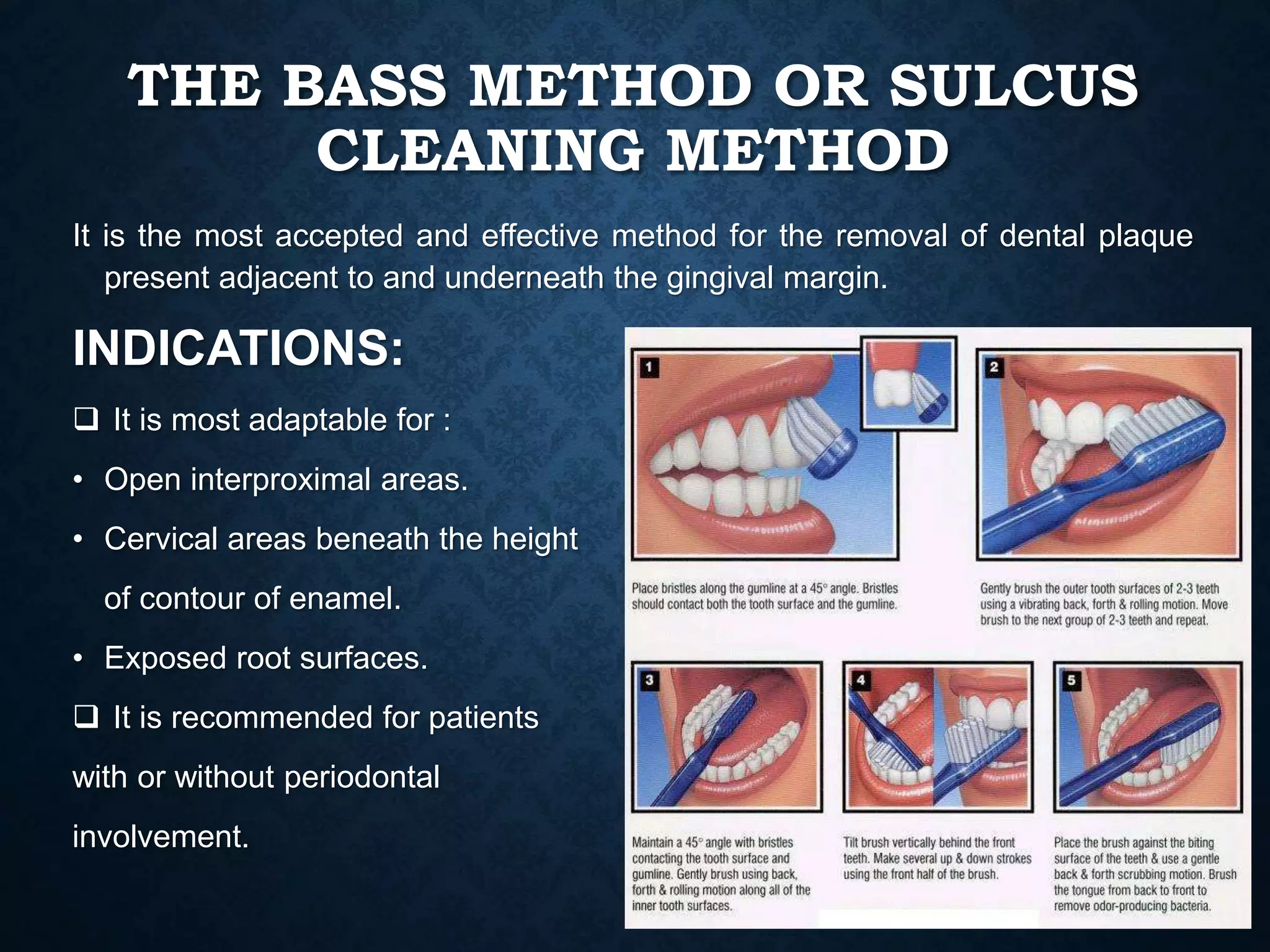 THE BASS METHOD OR SULCUS CLEANING METHOD

It is the most accepted and effective method for the removal of dental plaque present adjacent to and underneath the gingival margin.

INDICATIONS:

❑ It is most adaptable for :

• Open interproximal areas.

• Cervical areas beneath the height of contour of enamel.

• Exposed root surfaces.

❑ It is recommended for patients with or without periodontal involvement.

1

Place bristles along the gumline at a 45° angle. Bristles should contact both the tooth surface and the gumline.

2

Gently brush the outer tooth surfaces of 2-3 teeth using a vibrating back, forth & rolling motion. Move brush to the next group of 2-3 teeth and repeat.

3

Maintain a 45° angle with bristles contacting the tooth surface and gumline. Gently brush using back, forth & rolling motion along all of the inner tooth surfaces.

4

Tilt brush vertically behind the front teeth. Make several up & down strokes using the front half of the brush.

5

Place the brush against the biting surface of the teeth & use a gentle back & forth scrubbing motion. Brush the tongue from back to front to remove odor-producing bacteria.